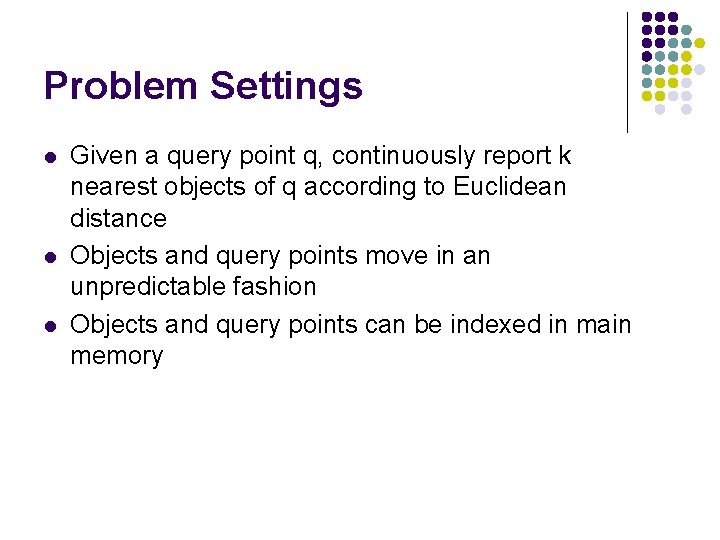 Problem Settings

- Given a query point q, continuously report k nearest objects of q according to Euclidean distance
- Objects and query points move in an unpredictable fashion
- Objects and query points can be indexed in main memory